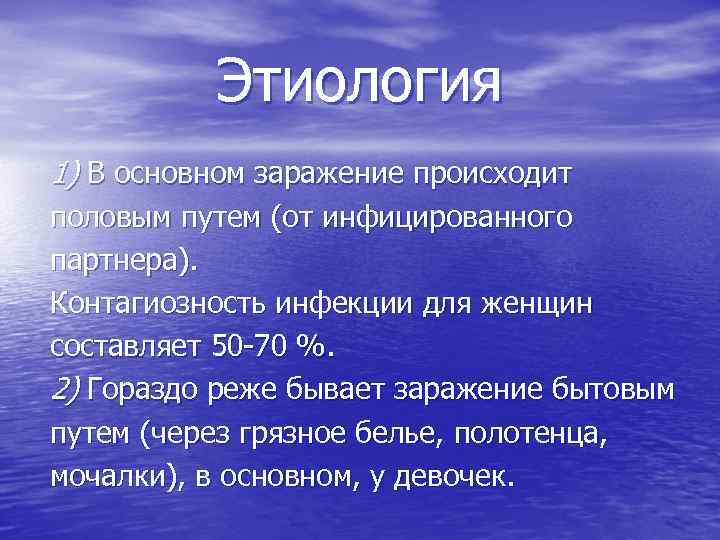 Этиология

1) В основном заражение происходит половым путем (от инфицированного партнера).
Контагиозность инфекции для женщин составляет 50-70 %.
2) Гораздо реже бывает заражение бытовым путем (через грязное белье, полотенца, мочалки), в основном, у девочек.